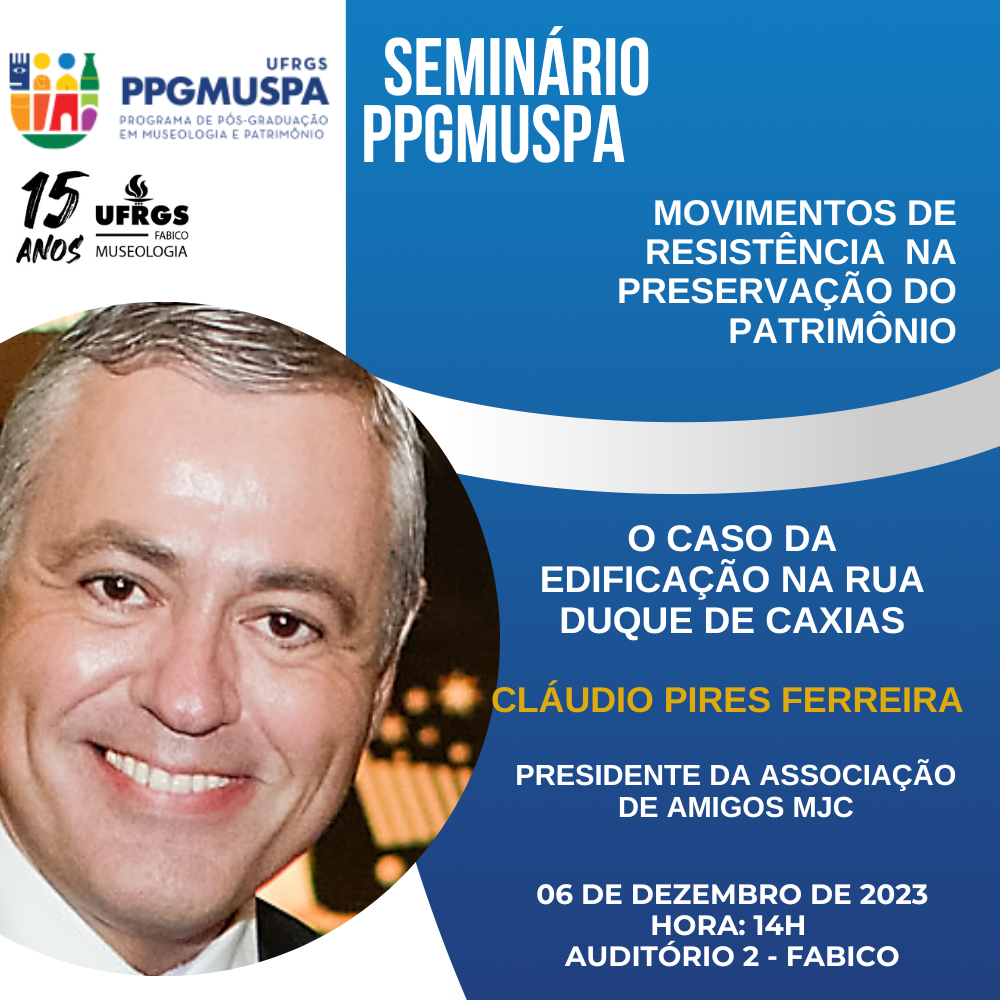 UFRGS
PPGMUSPA
PROGRAMA DE PÓS-GRADUAÇÃO EM MUSEOLOGIA E PATRIMÔNIO

15 ANOS

UFRGS
FABICO
MUSEOLOGIA

SEMINÁRIO PPGMUSPA

MOVIMENTOS DE RESISTÊNCIA NA PRESERVAÇÃO DO PATRIMÔNIO

O CASO DA EDIFICAÇÃO NA RUA DUQUE DE CAXIAS

CLÁUDIO PIRES FERREIRA

PRESIDENTE DA ASSOCIAÇÃO DE AMIGOS MJC

06 DE DEZEMBRO DE 2023
HORA: 14H
AUDITÓRIO 2 - FABICO